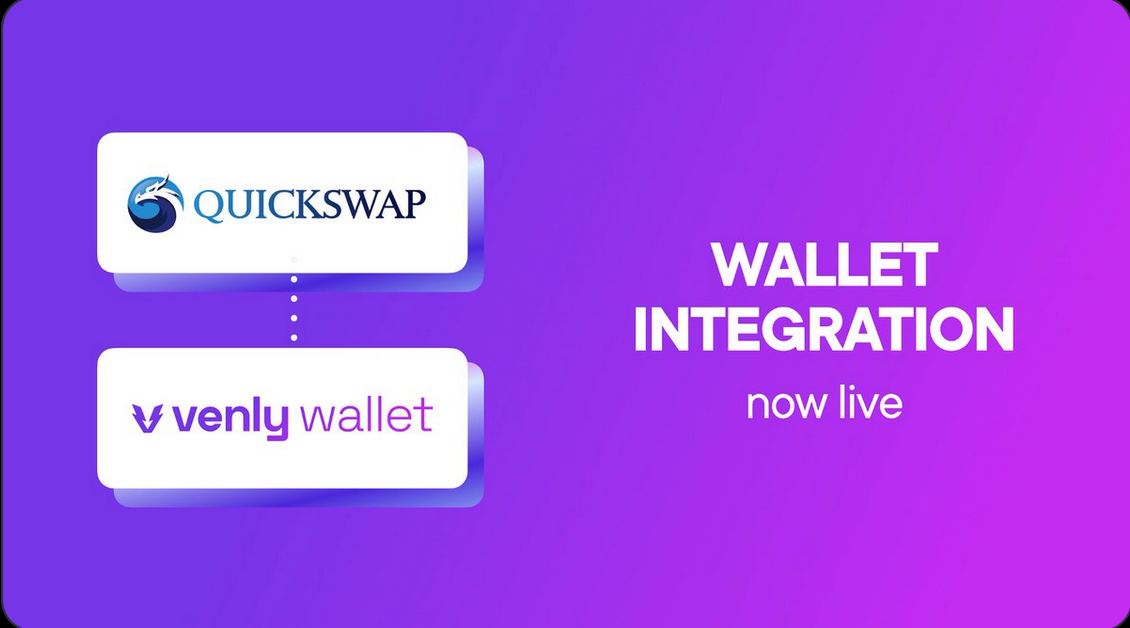 QUICKSWAP

venly wallet

WALLET INTEGRATION

now live